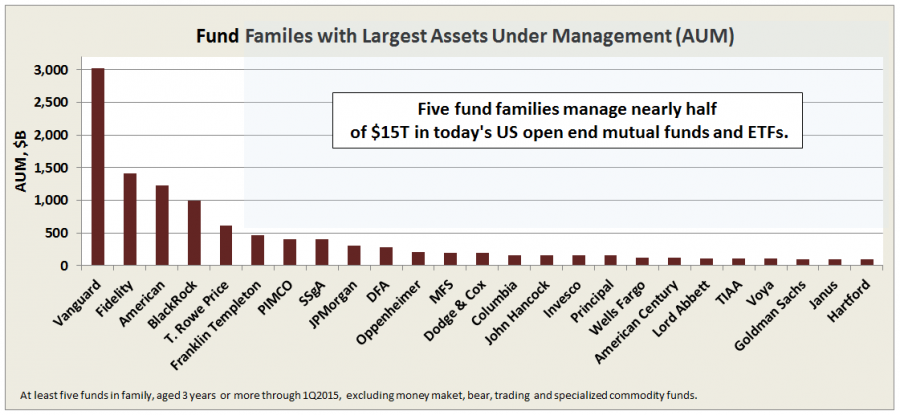 Fund Familes with Largest Assets Under Management (AUM)

AUM, $B

3,000
2,500
2,000
1,500
1,000
500
0

Five fund families manage nearly half of $15T in today's US open end mutual funds and ETFs.

Vanguard
Fidelity
American
BlackRock
T. Rowe Price
Franklin Templeton
PIMCO
SSgA
JPMorgan
DFA
Oppenheimer
MFS
Dodge & Cox
Columbia
John Hancock
Invesco
Principal
Wells Fargo
American Century
Lord Abbett
TIAA
Voya
Goldman Sachs
Janus
Hartford

At least five funds in family, aged 3 years or more through 1Q2015, excluding money maket, bear, trading and specialized commodity funds.